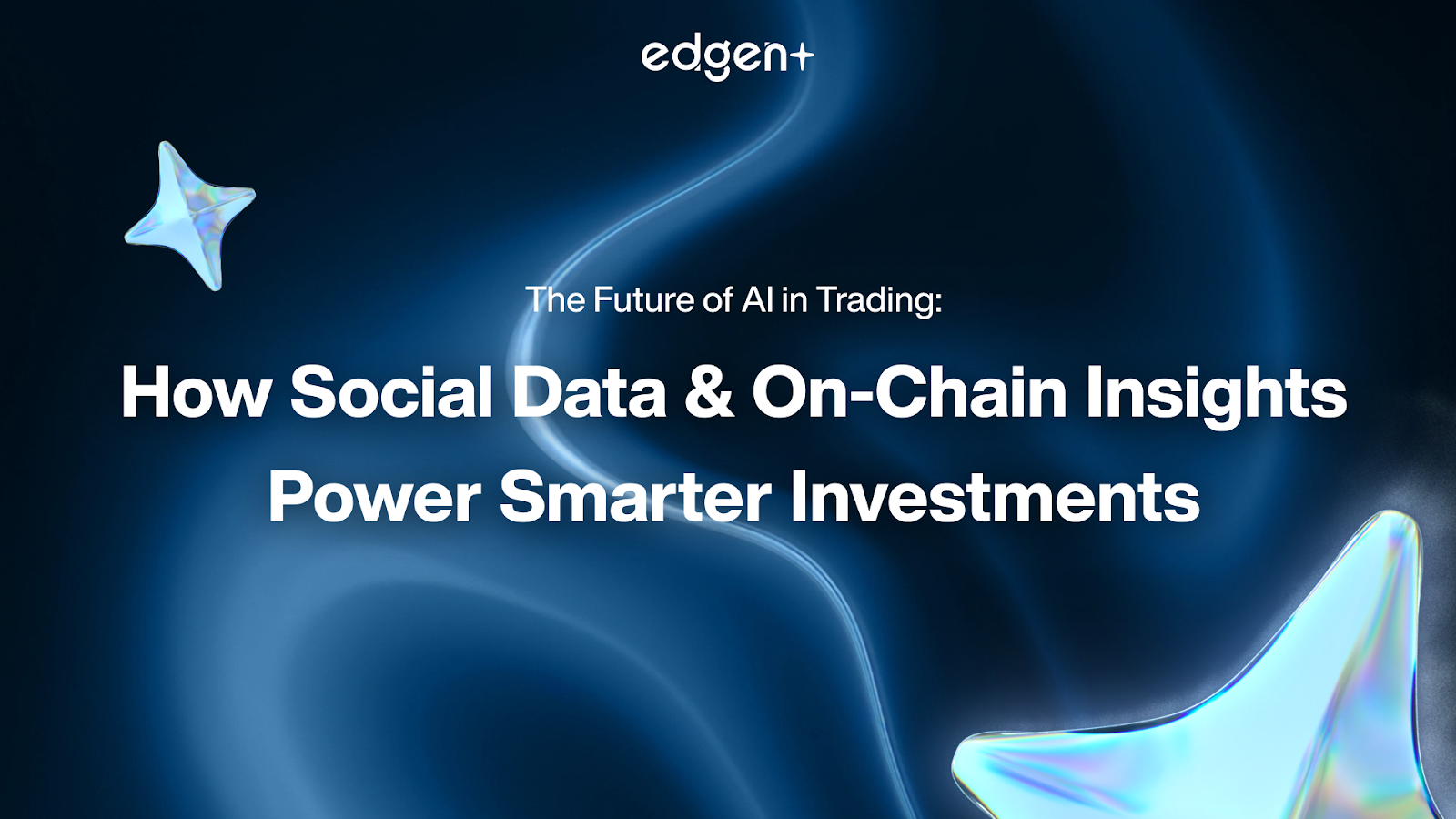 edgen+

The Future of AI in Trading:

How Social Data & On-Chain Insights Power Smarter Investments